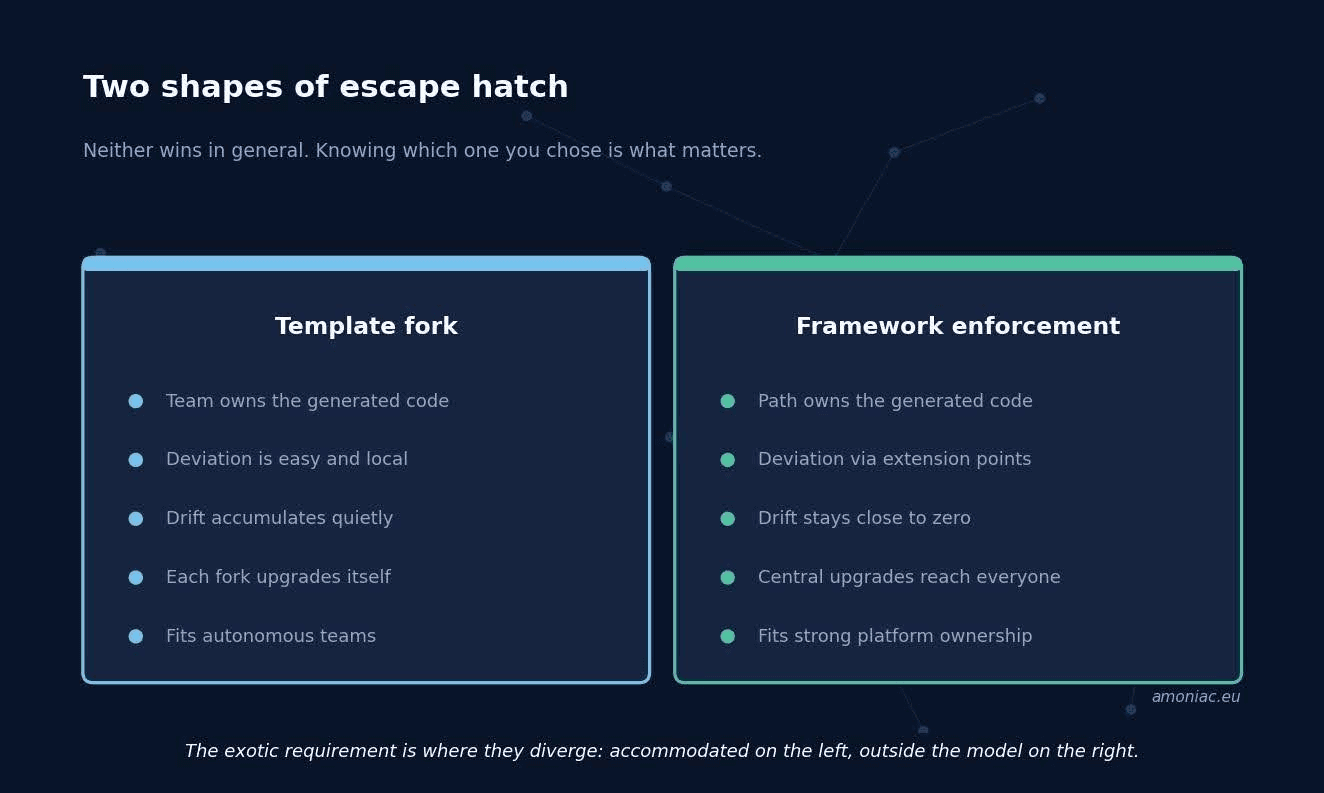 Two shapes of escape hatch

Neither wins in general. Knowing which one you chose is what matters.

Template fork

• Team owns the generated code
• Deviation is easy and local
• Drift accumulates quietly
• Each fork upgrades itself
• Fits autonomous teams

Framework enforcement

• Path owns the generated code
• Deviation via extension points
• Drift stays close to zero
• Central upgrades reach everyone
• Fits strong platform ownership

amoniac.eu

The exotic requirement is where they diverge: accommodated on the left, outside the model on the right.